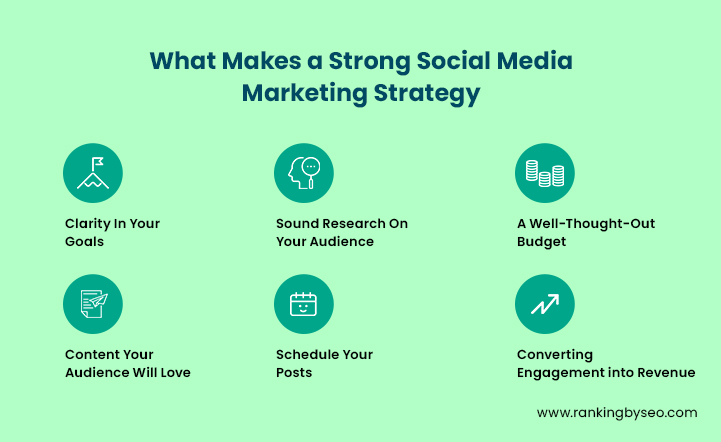 What Makes a Strong Social Media Marketing Strategy

Clarity In Your Goals

Sound Research On Your Audience

A Well-Thought-Out Budget

Content Your Audience Will Love

Schedule Your Posts

Converting Engagement into Revenue

www.rankingbyseo.com